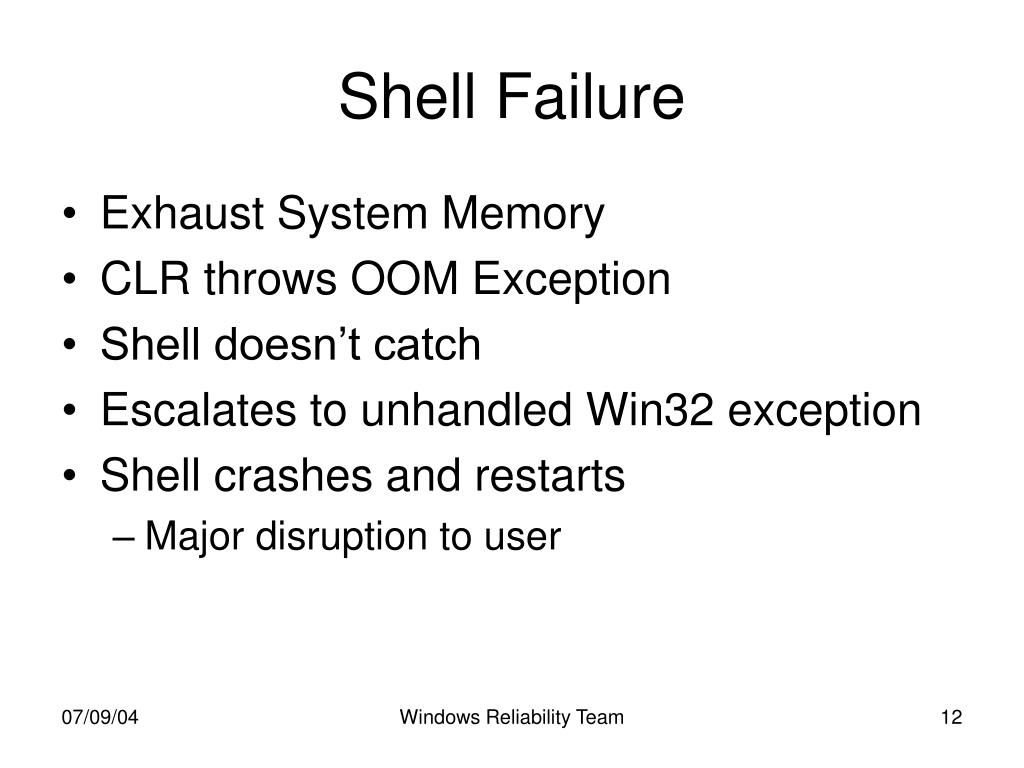 Shell Failure

• Exhaust System Memory
• CLR throws OOM Exception
• Shell doesn’t catch
• Escalates to unhandled Win32 exception
• Shell crashes and restarts
– Major disruption to user

07/09/04

Windows Reliability Team

12